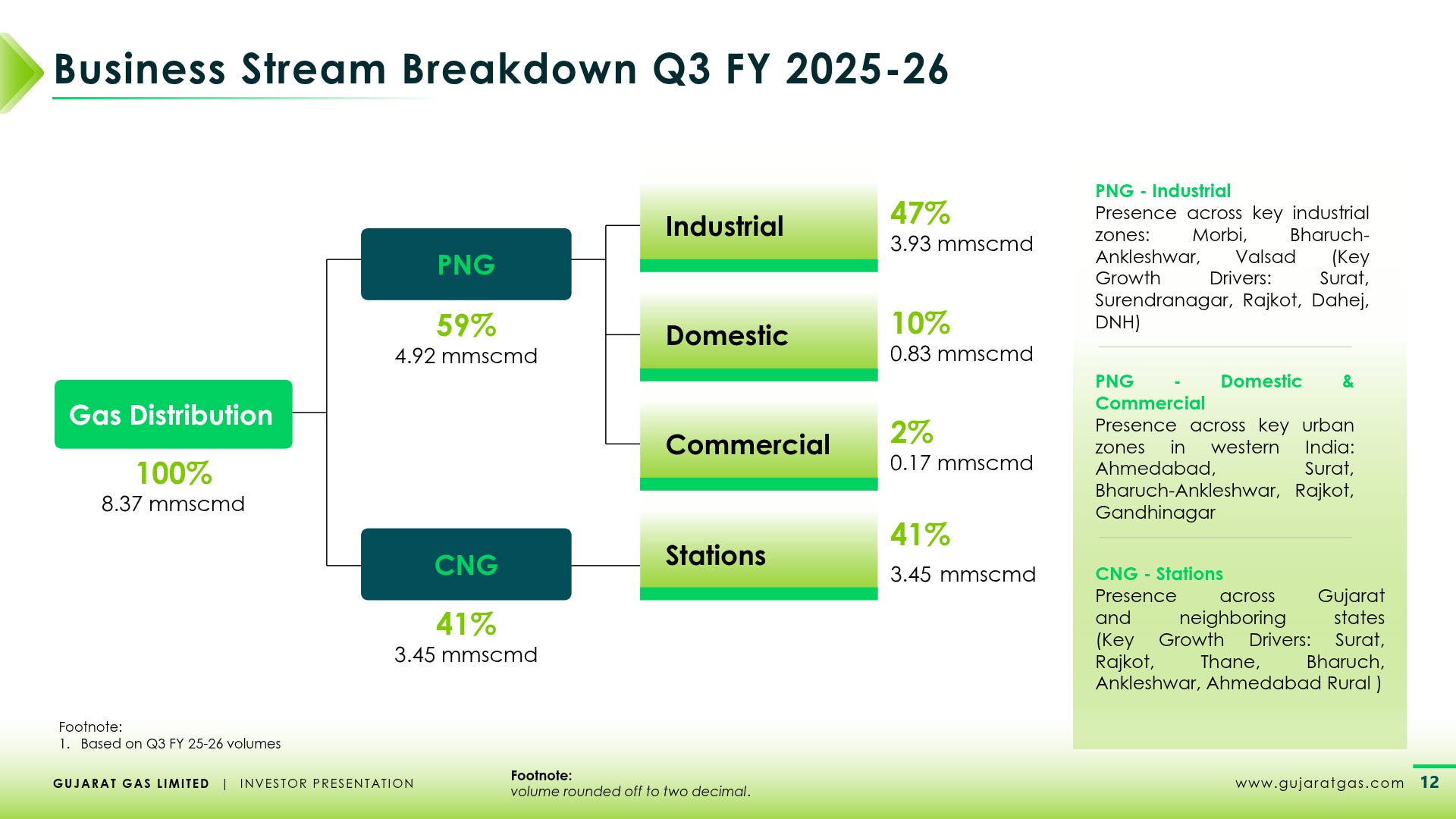 Business Stream Breakdown Q3 FY 2025-26

Gas Distribution
100%
8.37 mmscmd

PNG
59%
4.92 mmscmd

CNG
41%
3.45 mmscmd

Industrial
47%
3.93 mmscmd

Domestic
10%
0.83 mmscmd

Commercial
2%
0.17 mmscmd

Stations
41%
3.45 mmscmd

PNG - Industrial
Presence across key industrial zones: Morbi, Bharuch-Ankleshwar, Valsad (Key Growth Drivers: Surat, Surendranagar, Rajkot, Dahej, DNH)

PNG - Domestic & Commercial
Presence across key urban zones in western India: Ahmedabad, Surat, Bharuch-Ankleshwar, Rajkot, Gandhinagar

CNG - Stations
Presence across Gujarat and neighboring states (Key Growth Drivers: Surat, Rajkot, Thane, Bharuch, Ankleshwar, Ahmedabad Rural )

Footnote:
1. Based on Q3 FY 25-26 volumes

GUJARAT GAS LIMITED | INVESTOR PRESENTATION

Footnote:
volume rounded off to two decimal.

www.gujaratgas.com 12